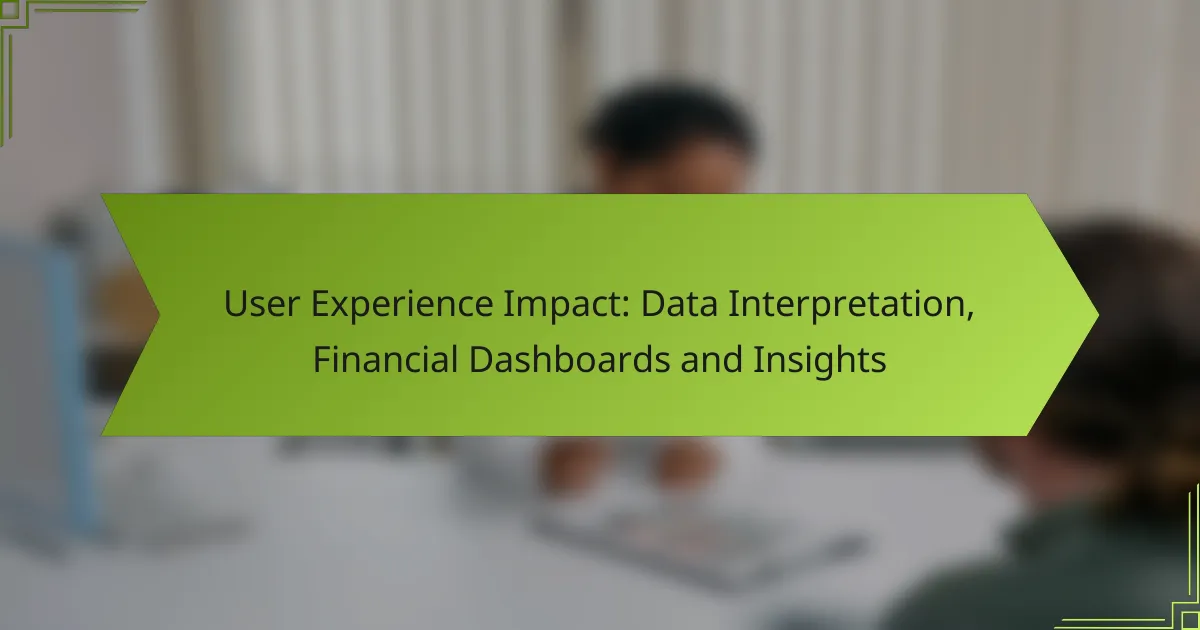 User Experience Impact: Data Interpretation, Financial Dashboards and Insights